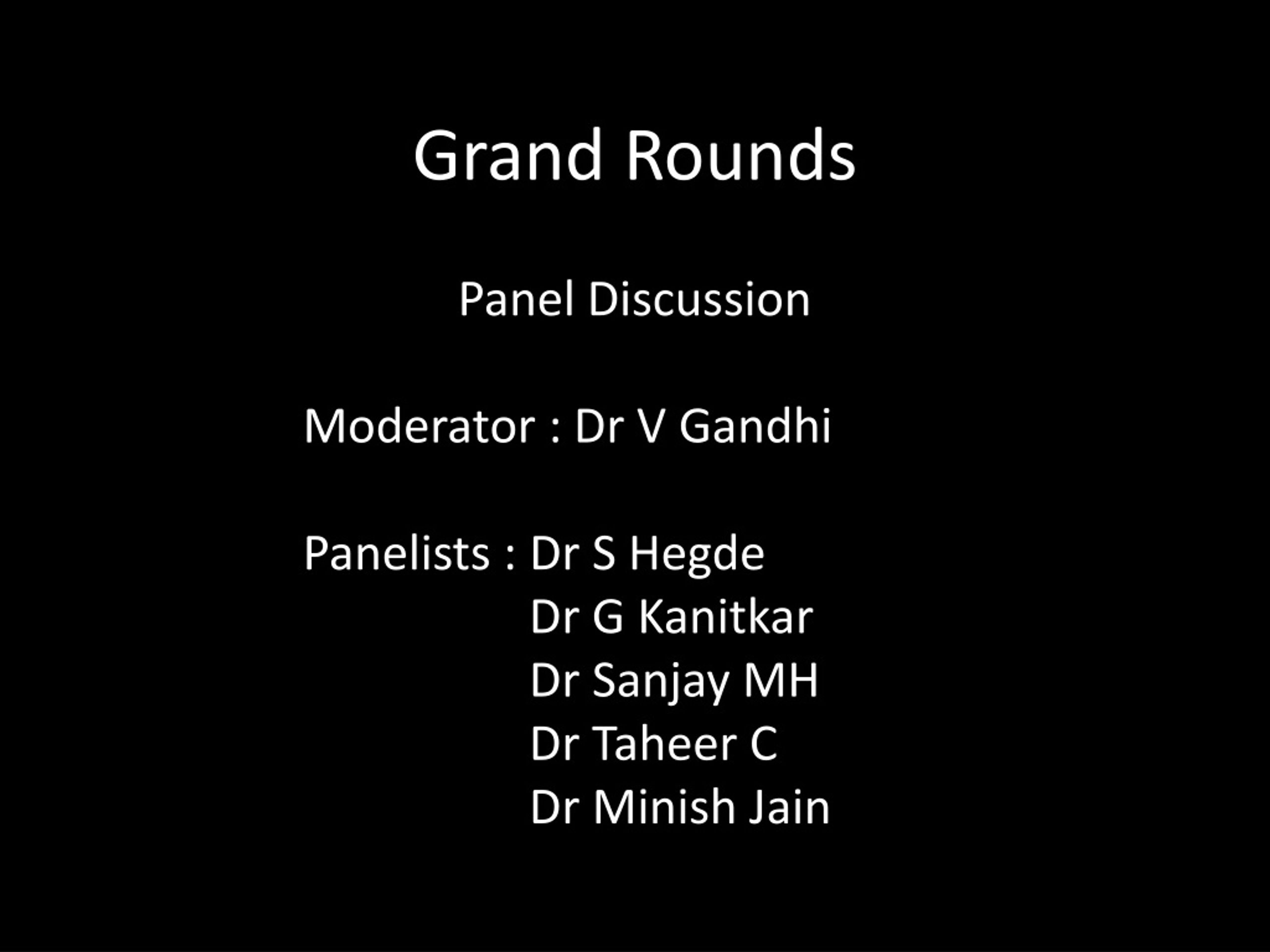 Grand Rounds

Panel Discussion

Moderator : Dr V Gandhi

Panelists : Dr S Hegde
Dr G Kanitkar
Dr Sanjay MH
Dr Taheer C
Dr Minish Jain